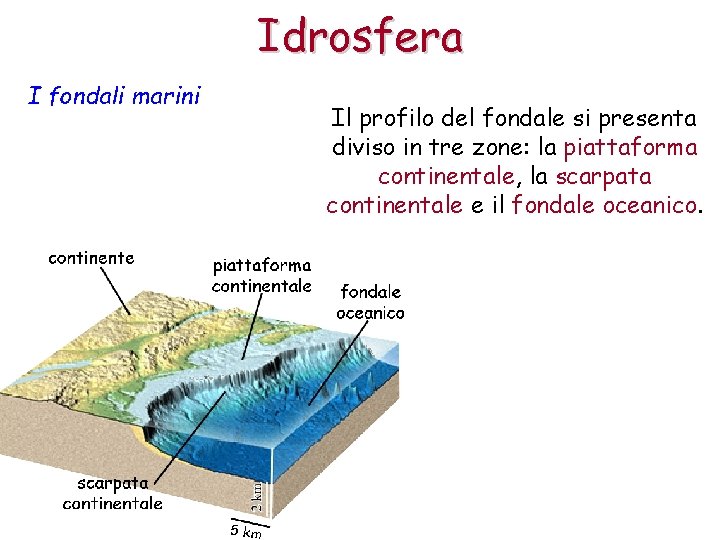 Idrosfera

I fondali marini

Il profilo del fondale si presenta diviso in tre zone: la piattaforma continentale, la scarpata continentale e il fondale oceanico.

continente

piattaforma
continentale

fondale
oceanico

scarpata
continentale

2 km

5 km